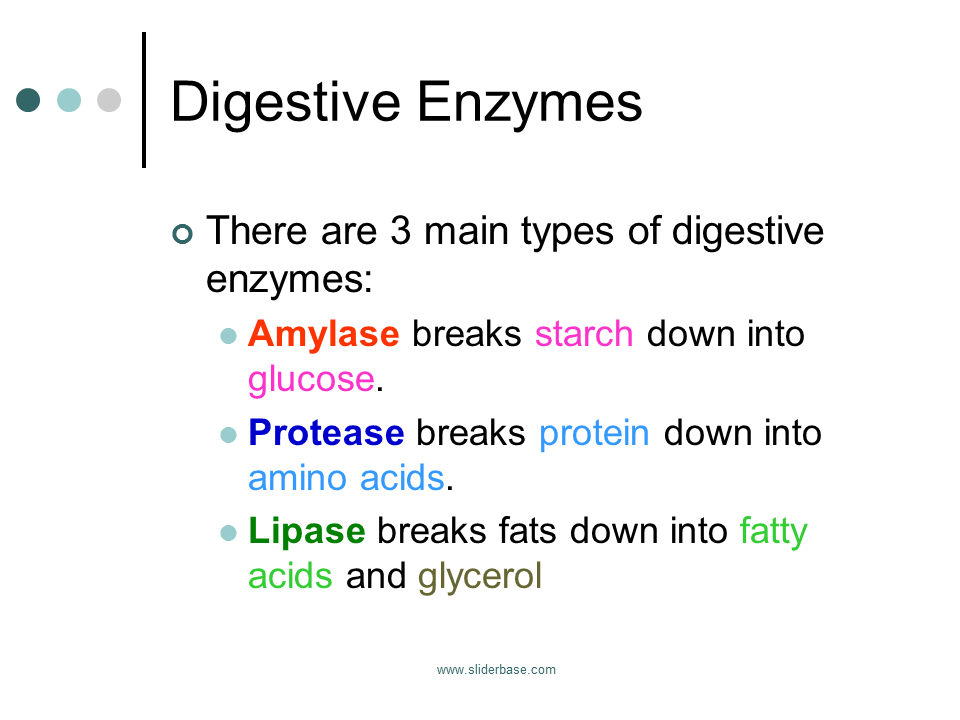 Digestive Enzymes

There are 3 main types of digestive enzymes:

Amylase breaks starch down into glucose.

Protease breaks protein down into amino acids.

Lipase breaks fats down into fatty acids and glycerol

www.sliderbase.com